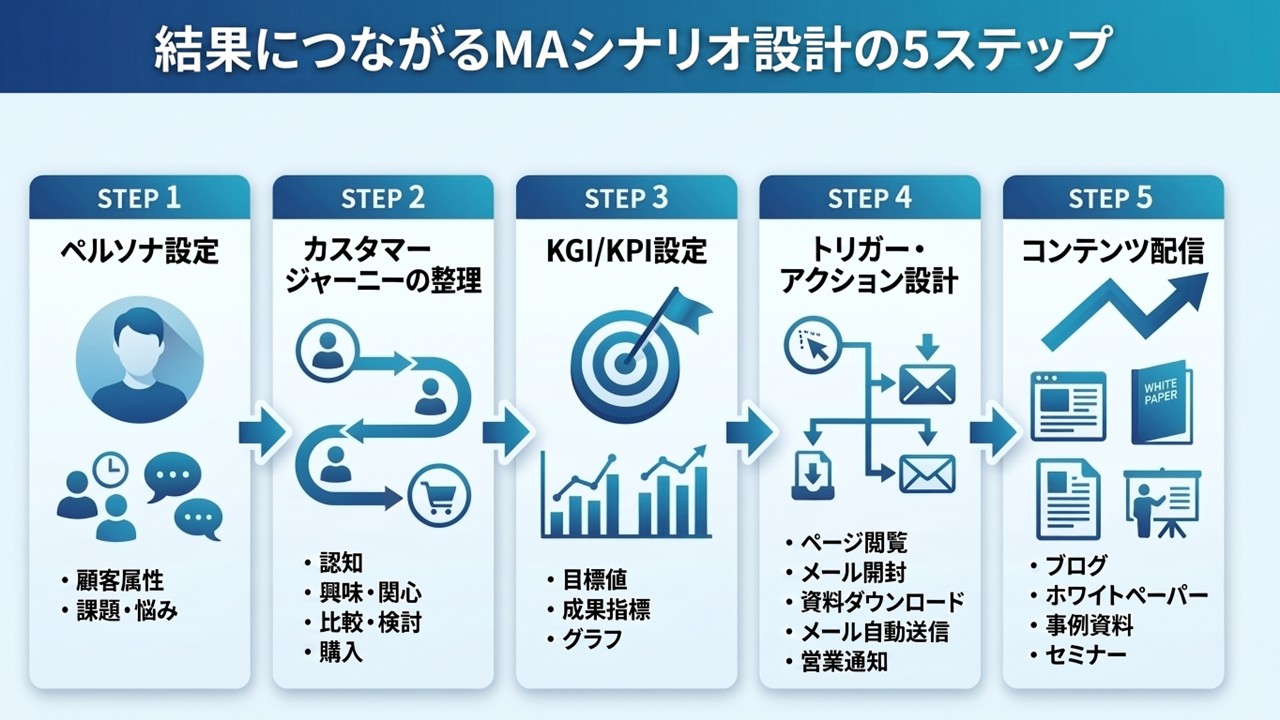 結果につながるMAシナリオ設計の5ステップ

STEP 1
ペルソナ設定
・顧客属性
・課題・悩み

STEP 2
カスタマージャーニーの整理
・認知
・興味・関心
・比較・検討
・購入

STEP 3
KGI/KPI設定
・目標値
・成果指標
・グラフ

STEP 4
トリガー・アクション設計
・ページ閲覧
・メール開封
・資料ダウンロード
・メール自動送信
・営業通知

STEP 5
コンテンツ配信
WHITE PAPER
・ブログ
・ホワイトペーパー
・事例資料
・セミナー